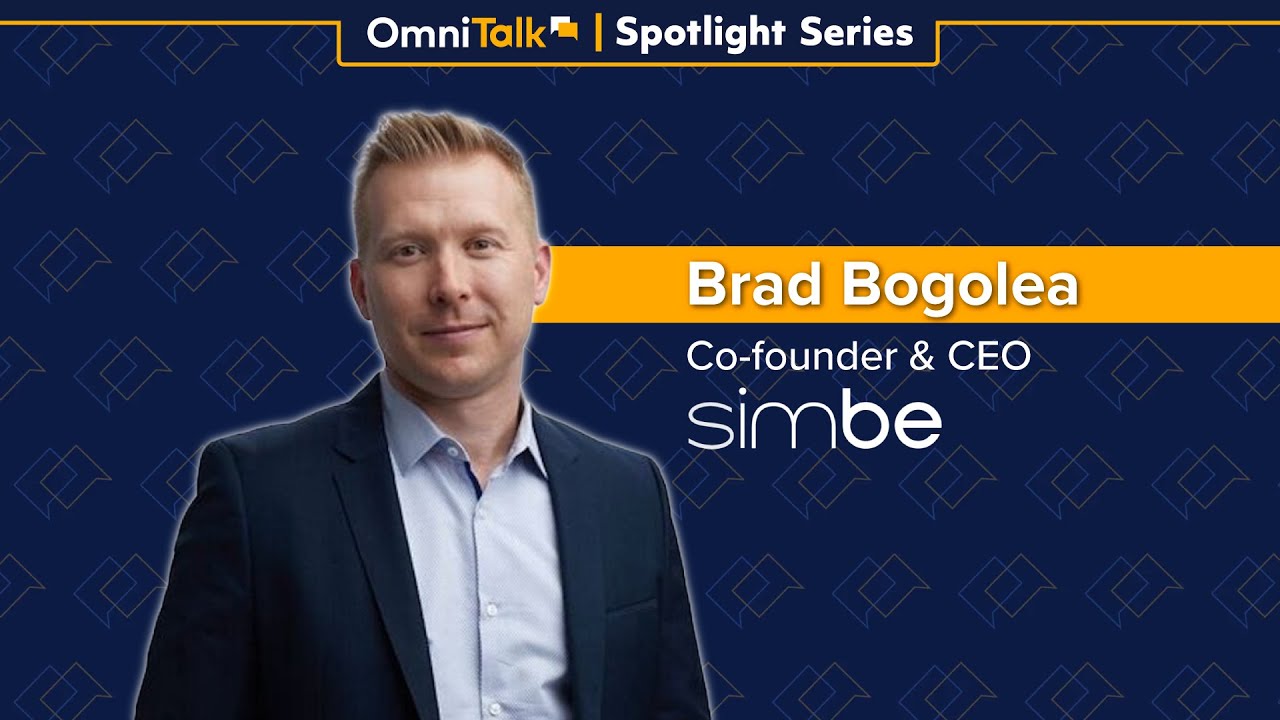 OmniTalk | Spotlight Series

Brad Bogolea

Co-founder & CEO

simbe